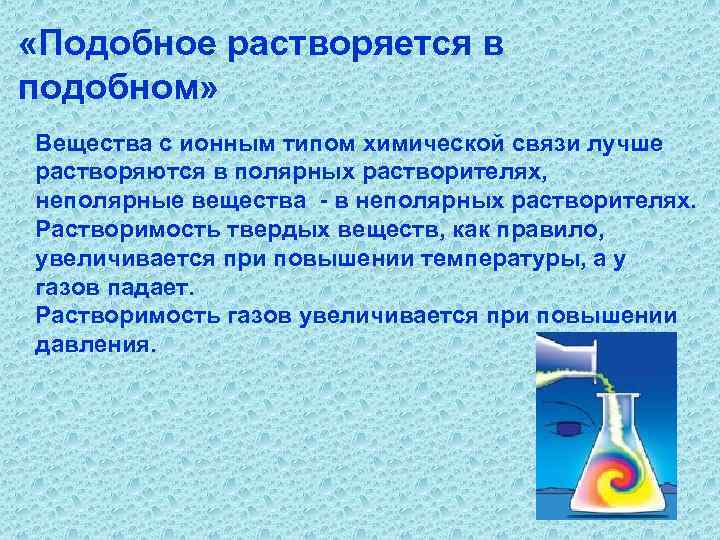 «Подобное растворяется в подобном»

Вещества с ионным типом химической связи лучше растворяются в полярных растворителях, неполярные вещества - в неполярных растворителях.
Растворимость твердых веществ, как правило, увеличивается при повышении температуры, а у газов падает.
Растворимость газов увеличивается при повышении давления.